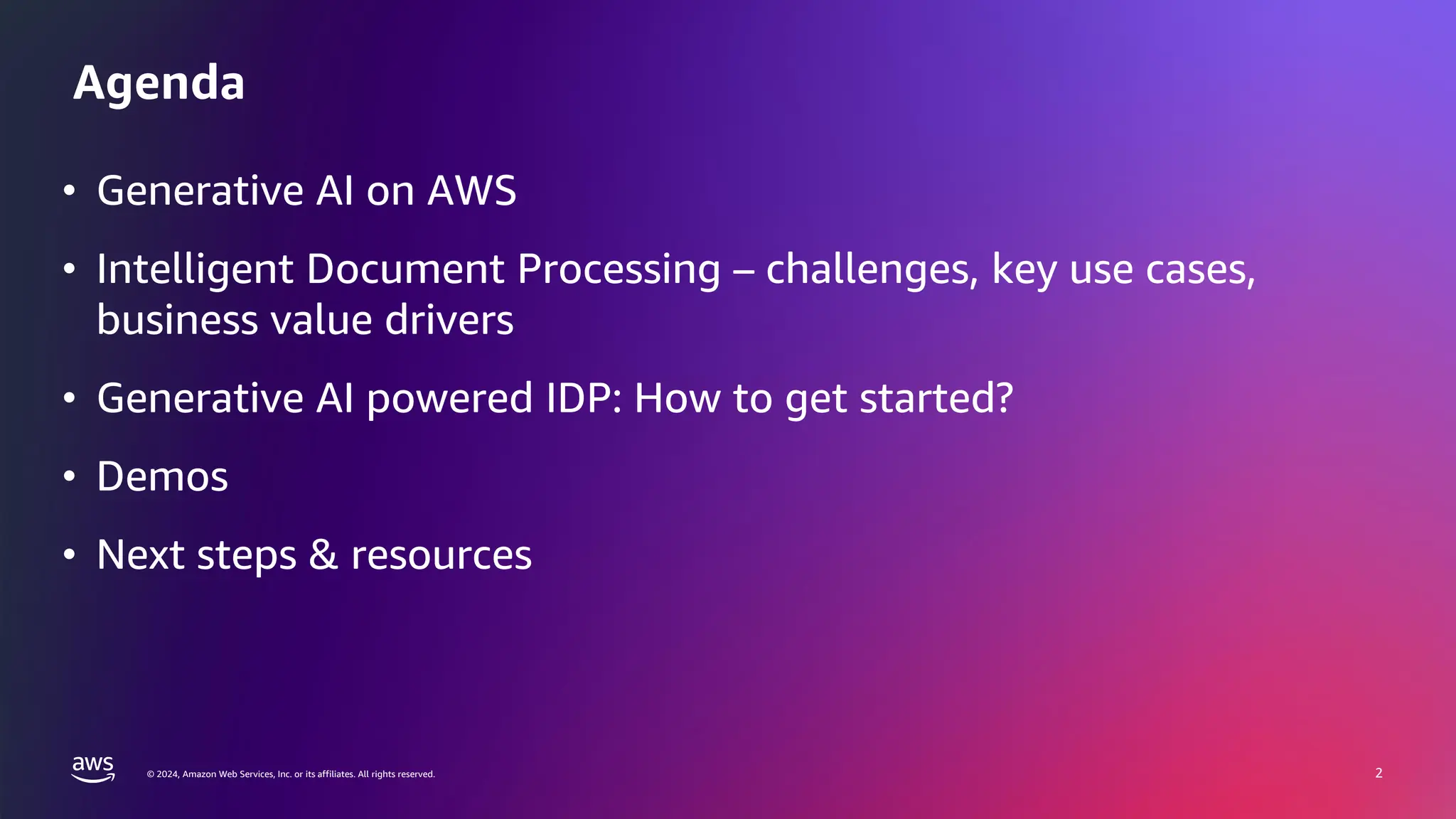 Agenda

• Generative AI on AWS
• Intelligent Document Processing – challenges, key use cases, business value drivers
• Generative AI powered IDP: How to get started?
• Demos
• Next steps & resources

aws

© 2024, Amazon Web Services, Inc. or its affiliates. All rights reserved.

2